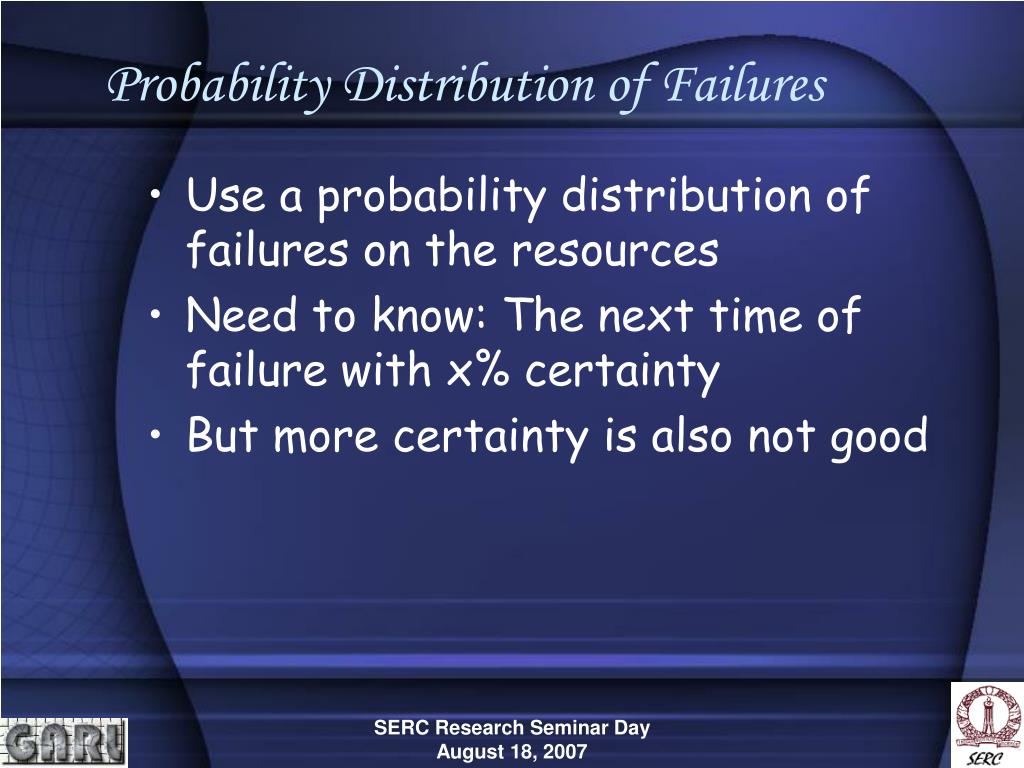 Probability Distribution of Failures

• Use a probability distribution of failures on the resources
• Need to know: The next time of failure with x% certainty
• But more certainty is also not good

GARL

SERC Research Seminar Day
August 18, 2007

SERC